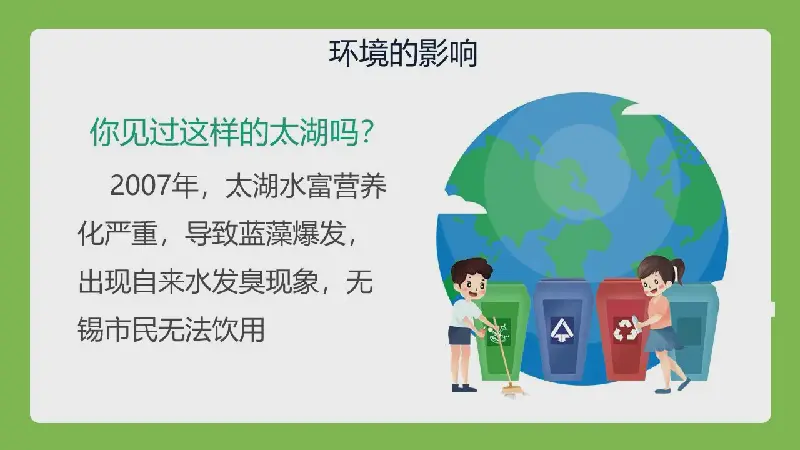 环境的影响

你见过这样的太湖吗？

2007年，太湖水富营养化严重，导致蓝藻爆发，出现自来水发臭现象，无锡市民无法饮用